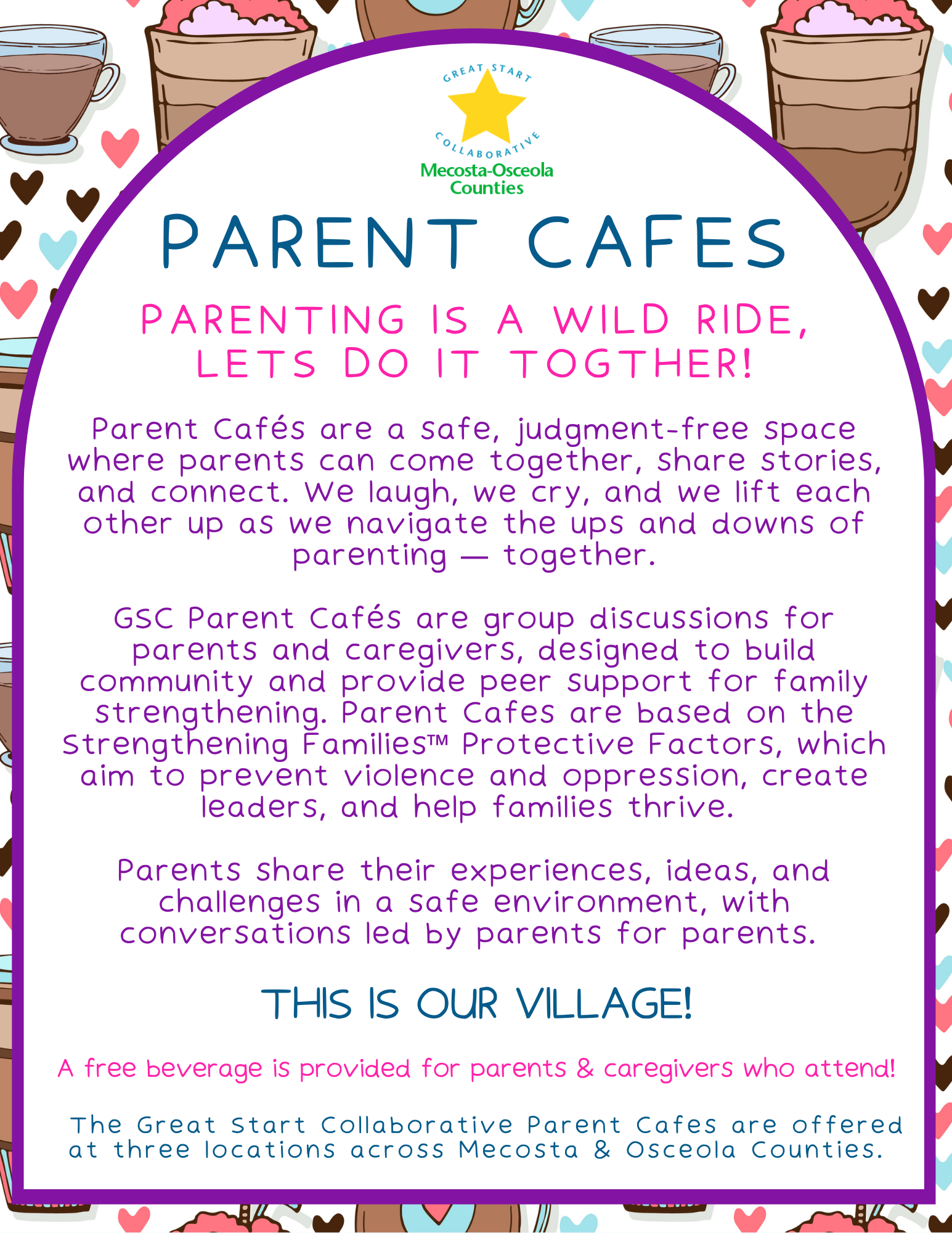 GREAT START COLLABORATIVE
Mecosta-Osceola Counties

PARENT CAFES

PARENTING IS A WILD RIDE, LETS DO IT TOGTHER!

Parent Cafés are a safe, judgment-free space where parents can come together, share stories, and connect. We laugh, we cry, and we lift each other up as we navigate the ups and downs of parenting — together.

GSC Parent Cafés are group discussions for parents and caregivers, designed to build community and provide peer support for family strengthening. Parent Cafes are based on the Strengthening Families™ Protective Factors, which aim to prevent violence and oppression, create leaders, and help families thrive.

Parents share their experiences, ideas, and challenges in a safe environment, with conversations led by parents for parents.

THIS IS OUR VILLAGE!

A free beverage is provided for parents & caregivers who attend!

The Great Start Collaborative Parent Cafes are offered at three locations across Mecosta & Osceola Counties.